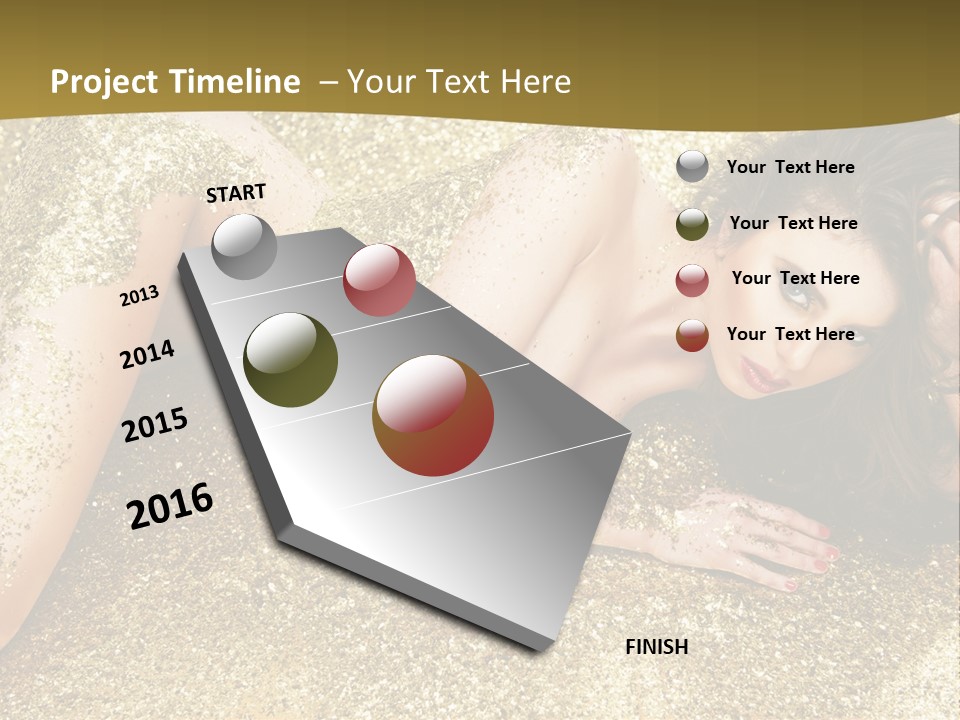 Project Timeline – Your Text Here

START

2013

2014

2015

2016

FINISH

Your Text Here

Your Text Here

Your Text Here

Your Text Here